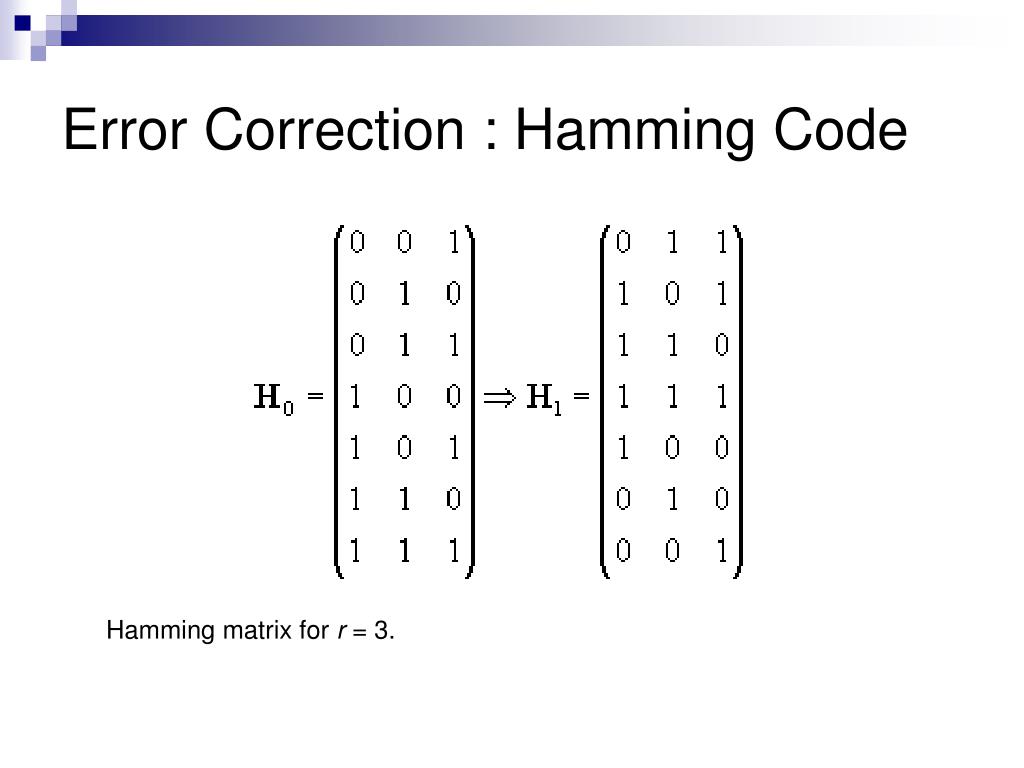 Error Correction : Hamming Code

$\mathbf{H}_0 = \begin{pmatrix} 0 & 0 & 1 \\ 0 & 1 & 0 \\ 0 & 1 & 1 \\ 1 & 0 & 0 \\ 1 & 0 & 1 \\ 1 & 1 & 0 \\ 1 & 1 & 1 \end{pmatrix} \Rightarrow \mathbf{H}_1 = \begin{pmatrix} 0 & 1 & 1 \\ 1 & 0 & 1 \\ 1 & 1 & 0 \\ 1 & 1 & 1 \\ 1 & 0 & 0 \\ 0 & 1 & 0 \\ 0 & 0 & 1 \end{pmatrix}$

Hamming matrix for $r = 3$.